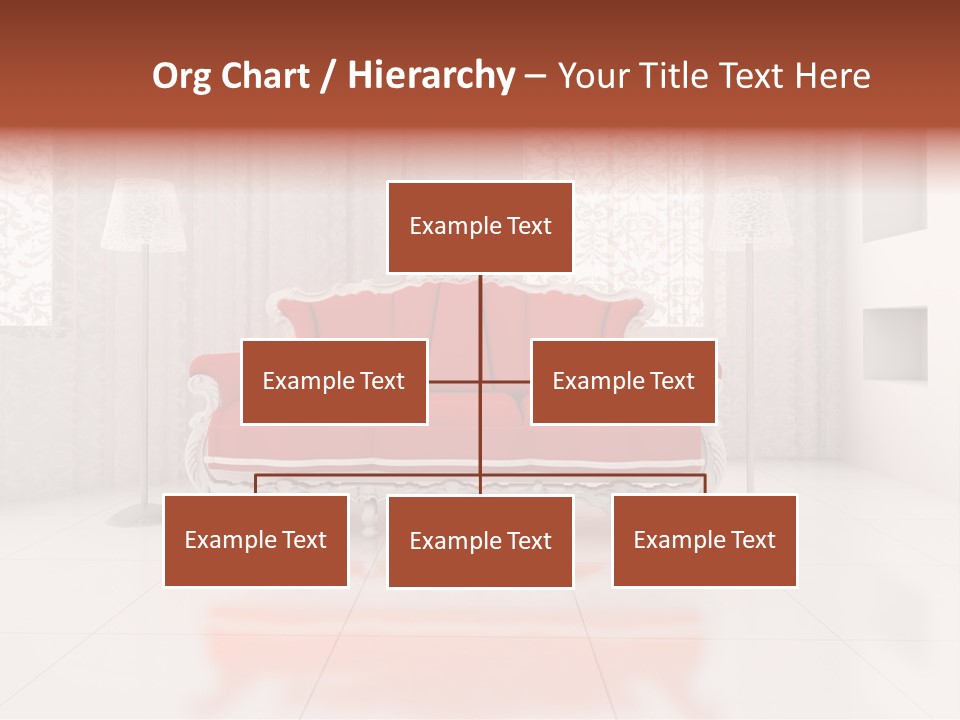 Org Chart / Hierarchy – Your Title Text Here

Example Text

Example Text

Example Text

Example Text

Example Text

Example Text